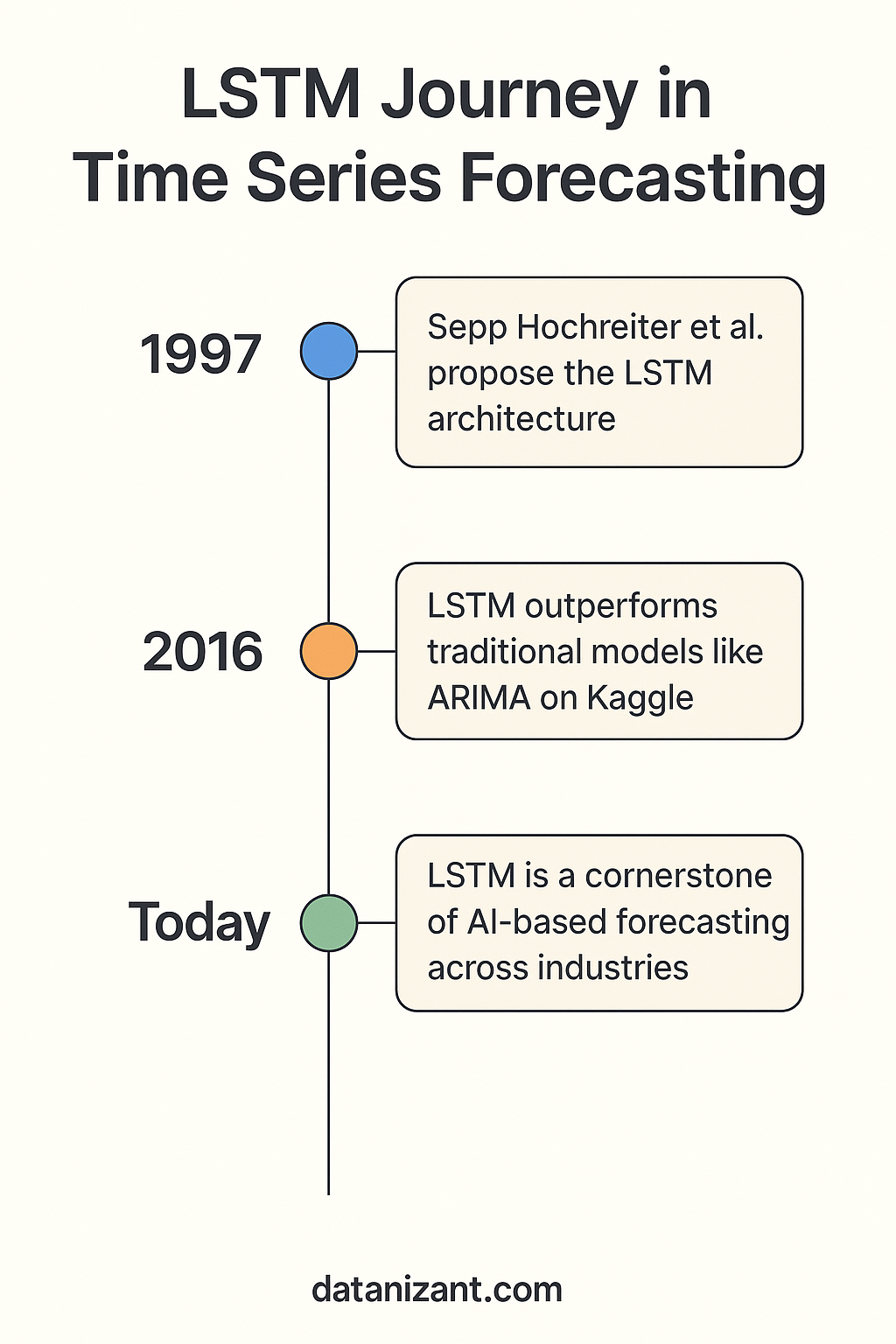 LSTM Journey in Time Series Forecasting

1997

Sepp Hochreiter et al. propose the LSTM architecture

2016

LSTM outperforms traditional models like ARIMA on Kaggle

Today

LSTM is a cornerstone of AI-based forecasting across industries

datanizant.com